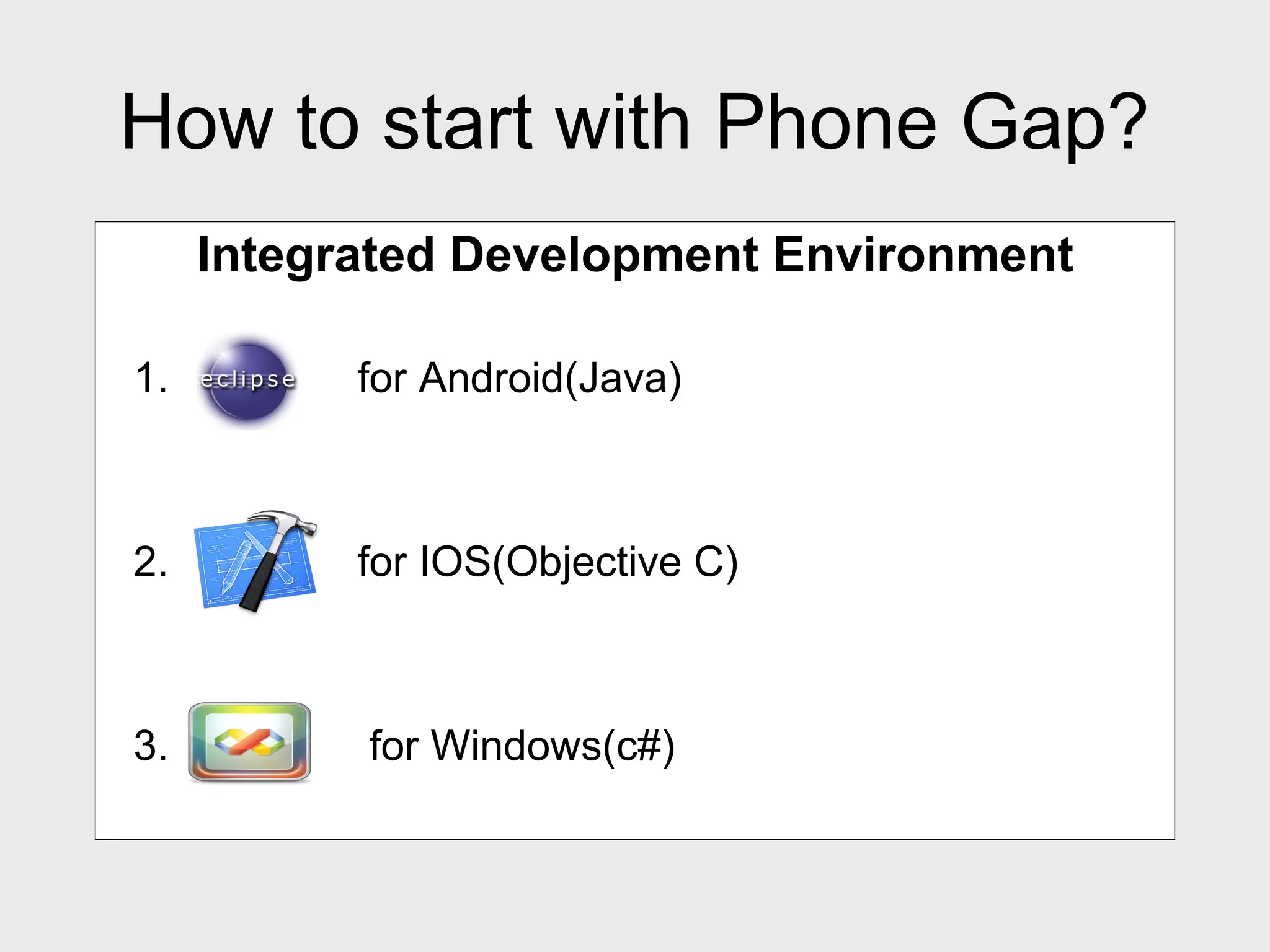 How to start with Phone Gap?

Integrated Development Environment

1. eclipse for Android(Java)

2. for IOS(Objective C)

3. for Windows(c#)